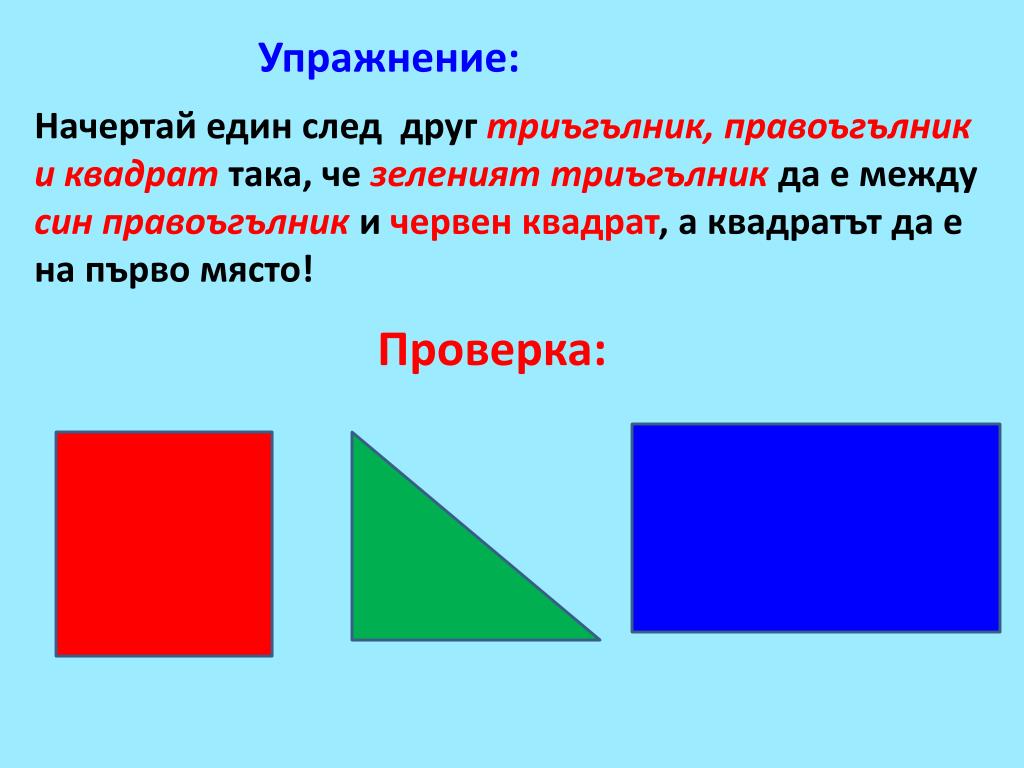 Упражнение:

Начертай един след друг триъгълник, правоъгълник и квадрат така, че зеленият триъгълник да е между син правоъгълник и червен квадрат, а квадратът да е на първо място!

Проверка: